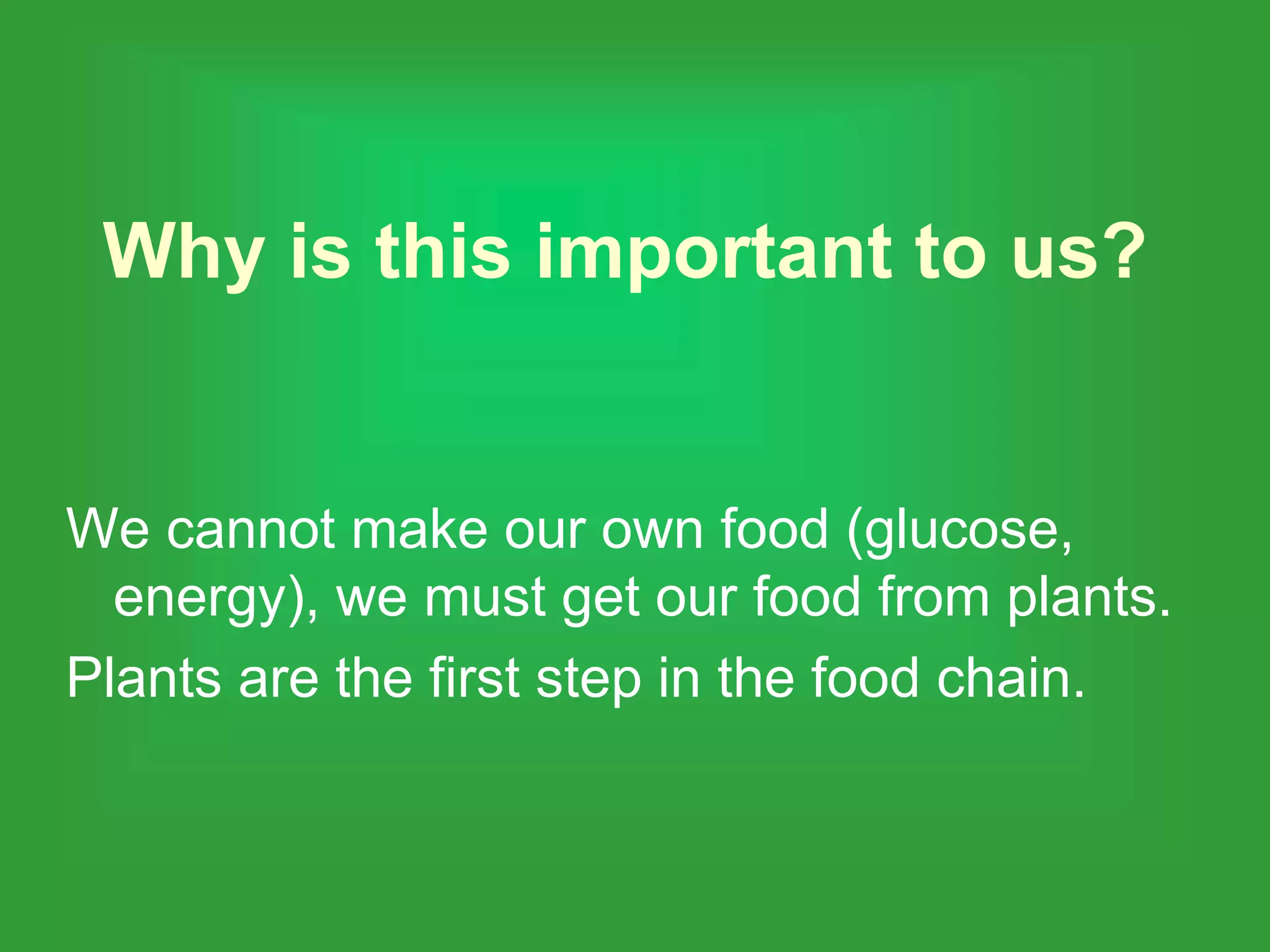 Why is this important to us?

We cannot make our own food (glucose, energy), we must get our food from plants.

Plants are the first step in the food chain.